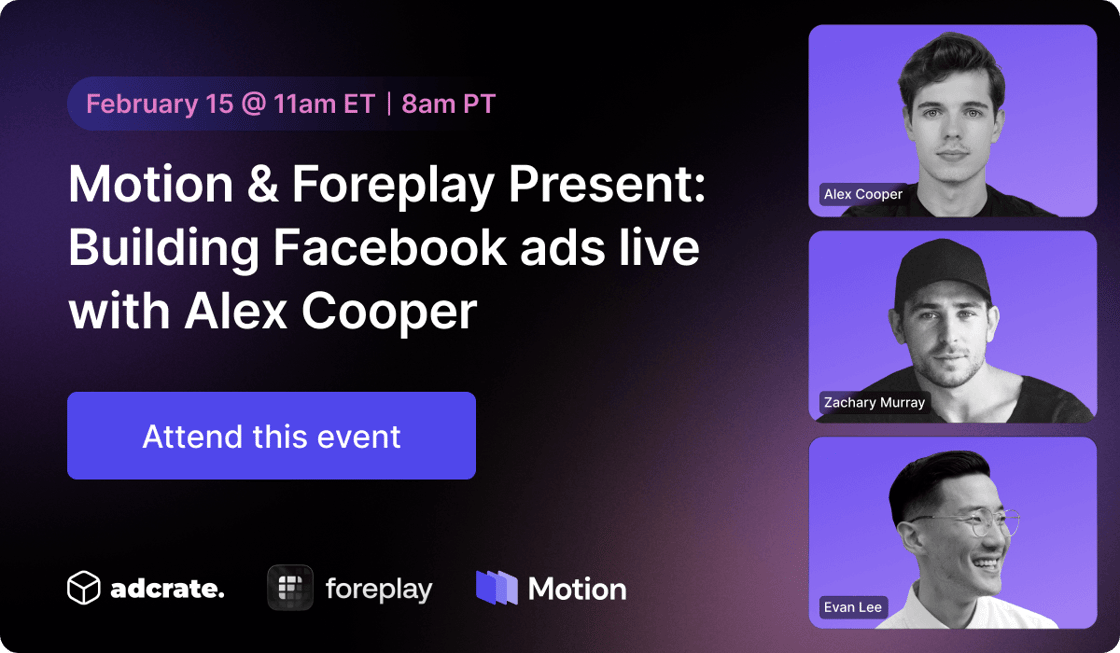 February 15 @ 11am ET | 8am PT

Motion & Foreplay Present: Building Facebook ads live with Alex Cooper

Attend this event

adcrate. foreplay Motion

Alex Cooper

Zachary Murray

Evan Lee